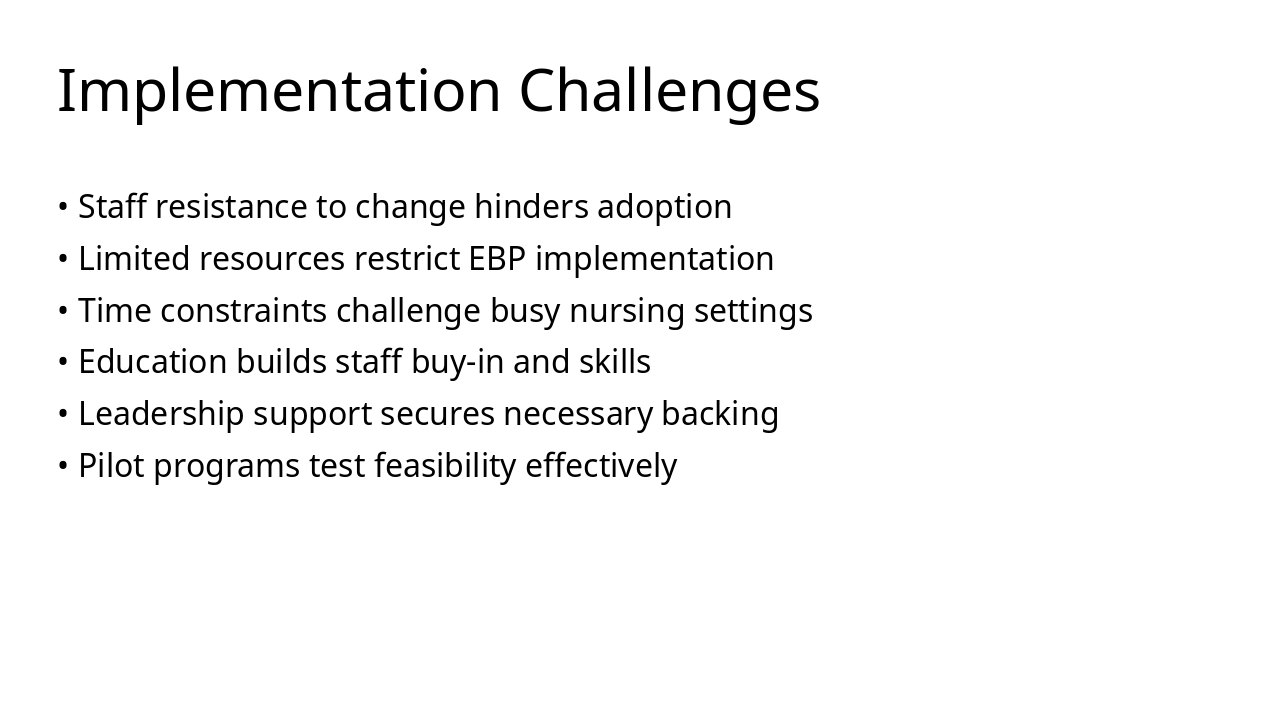 Implementation Challenges

• Staff resistance to change hinders adoption
• Limited resources restrict EBP implementation
• Time constraints challenge busy nursing settings
• Education builds staff buy-in and skills
• Leadership support secures necessary backing
• Pilot programs test feasibility effectively